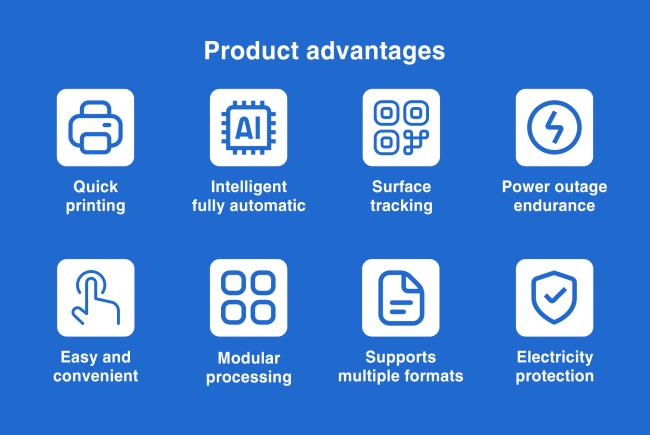 Product advantages

AI

Quick printing

Intelligent fully automatic

Surface tracking

Power outage endurance

Easy and convenient

Modular processing

Supports multiple formats

Electricity protection